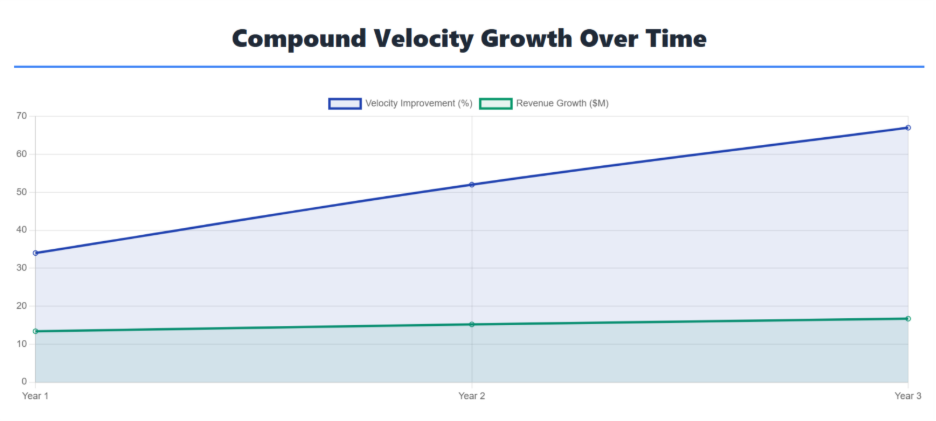 Compound Velocity Growth Over Time

Velocity Improvement (%) Revenue Growth ($M)

70
60
50
40
30
20
10
0

Year 1
Year 2
Year 3